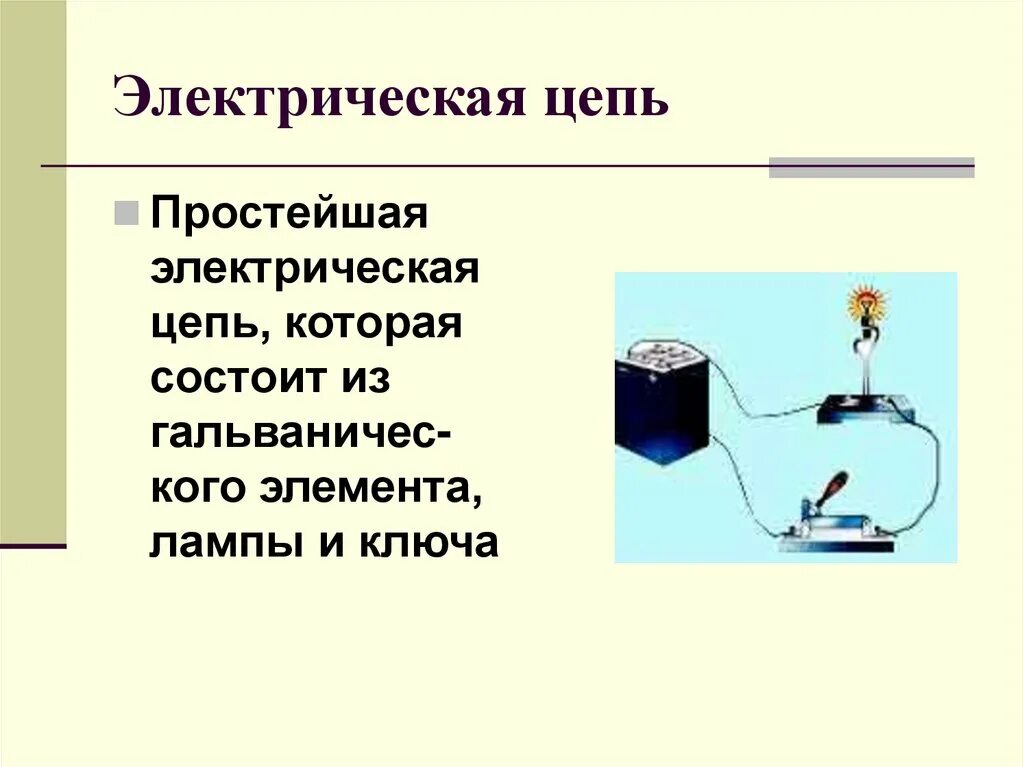 Электрическая цепь

Простейшая электрическая цепь, которая состоит из гальванического элемента, лампы и ключа